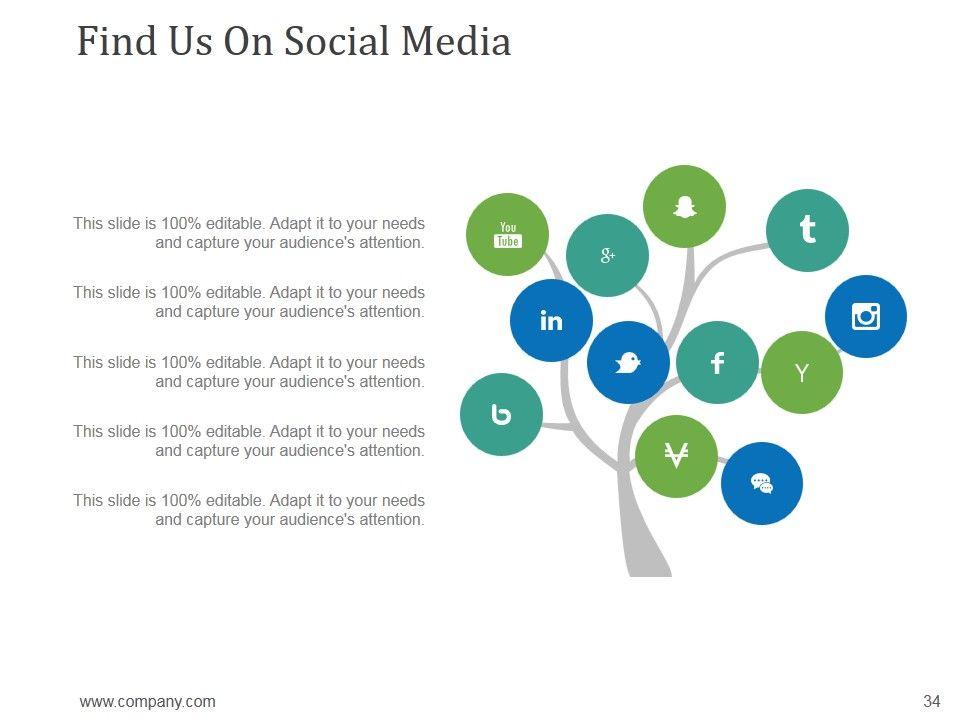 Find Us On Social Media

This slide is 100% editable. Adapt it to your needs and capture your audience's attention.

This slide is 100% editable. Adapt it to your needs and capture your audience's attention.

This slide is 100% editable. Adapt it to your needs and capture your audience's attention.

This slide is 100% editable. Adapt it to your needs and capture your audience's attention.

This slide is 100% editable. Adapt it to your needs and capture your audience's attention.

You Tube

g+

t

in

f

Y

www.company.com

34